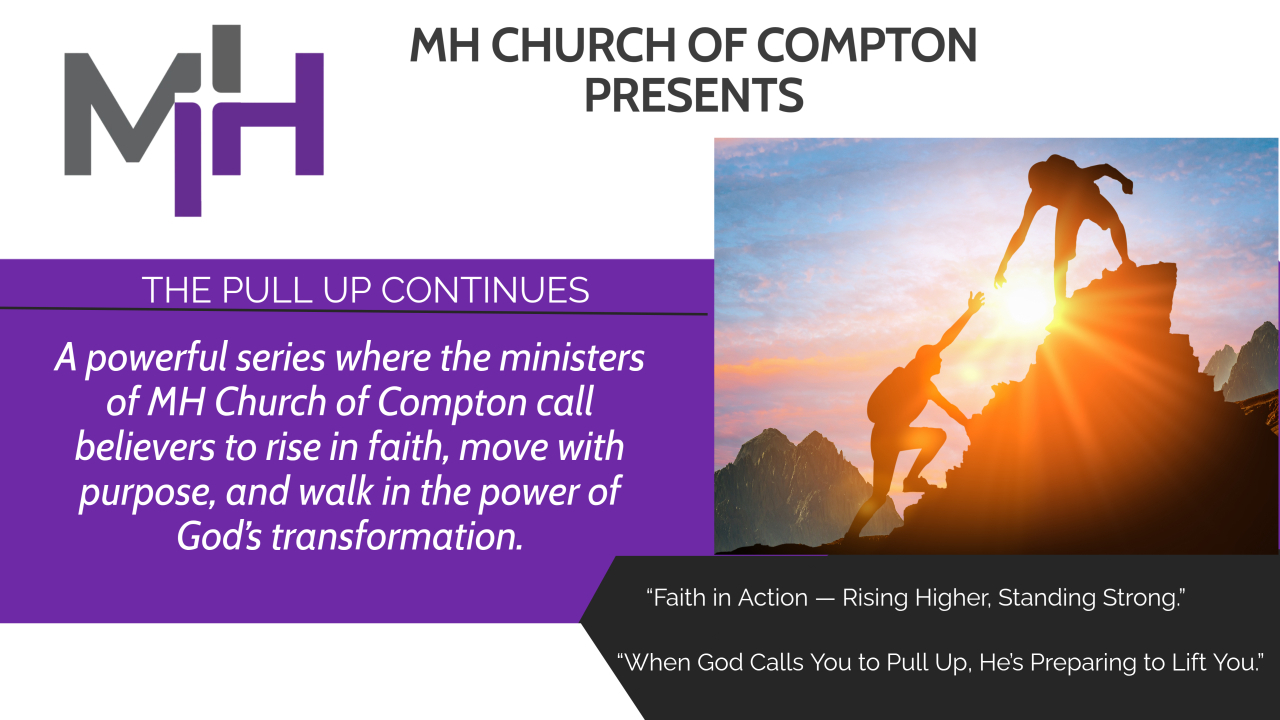 MH

MH CHURCH OF COMPTON PRESENTS

THE PULL UP CONTINUES

A powerful series where the ministers of MH Church of Compton call believers to rise in faith, move with purpose, and walk in the power of God's transformation.

"Faith in Action — Rising Higher, Standing Strong."

"When God Calls You to Pull Up, He's Preparing to Lift You."